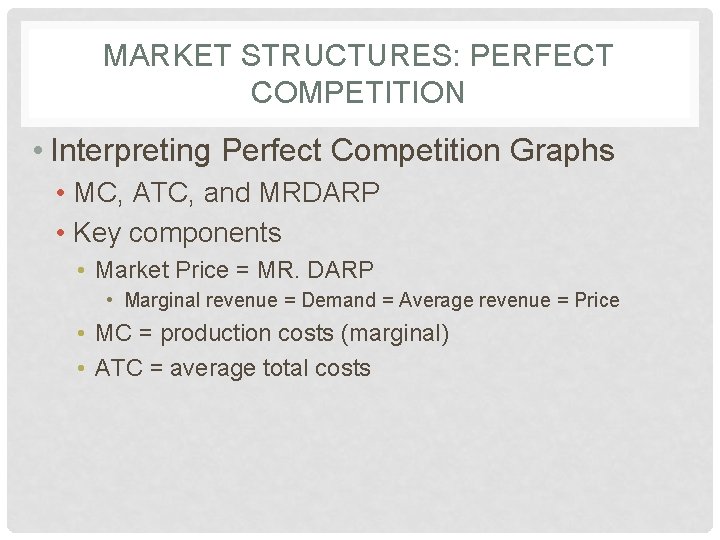 MARKET STRUCTURES: PERFECT COMPETITION

• Interpreting Perfect Competition Graphs
  • MC, ATC, and MRDARP
  • Key components
    • Market Price = MR. DARP
      • Marginal revenue = Demand = Average revenue = Price
    • MC = production costs (marginal)
    • ATC = average total costs